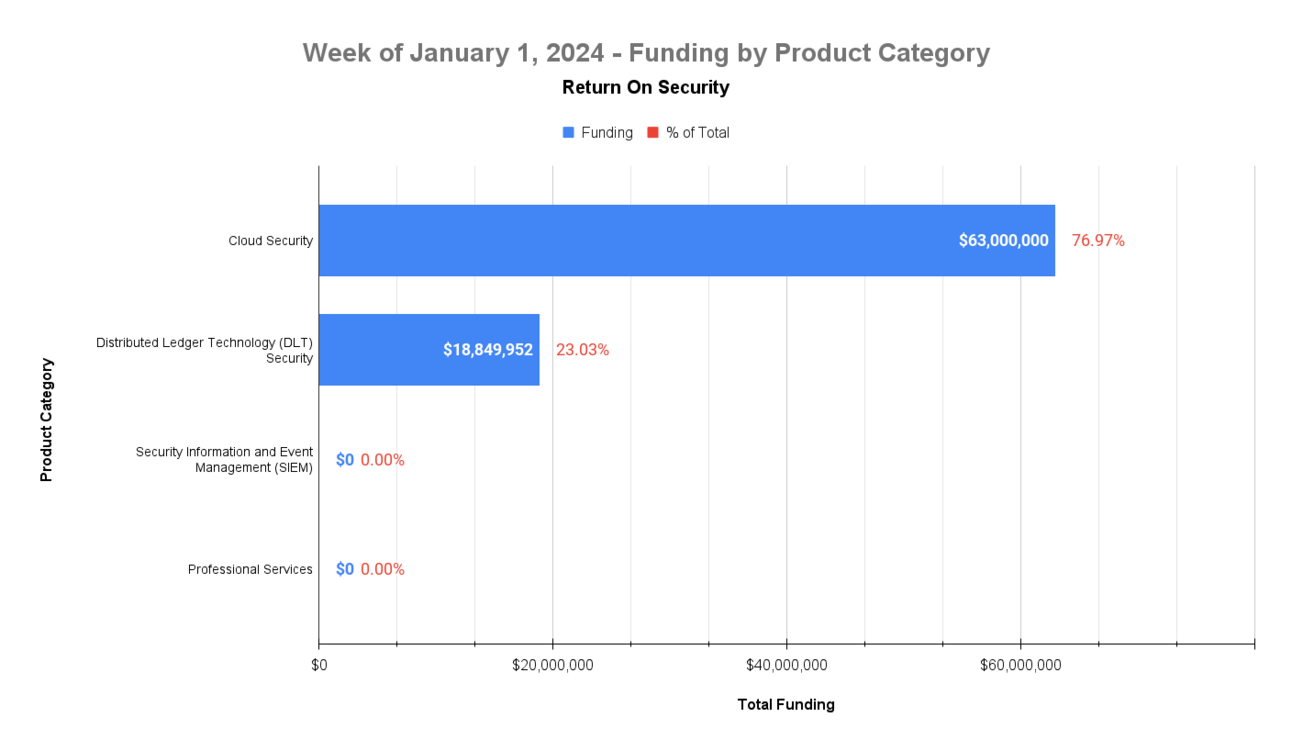 Week of January 1, 2024 - Funding by Product Category
Return On Security

Funding % of Total

Product Category

Cloud Security $63,000,000 76.97%

Distributed Ledger Technology (DLT) Security $18,849,952 23.03%

Security Information and Event Management (SIEM) $0 0.00%

Professional Services $0 0.00%

$0 $20,000,000 $40,000,000 $60,000,000

Total Funding